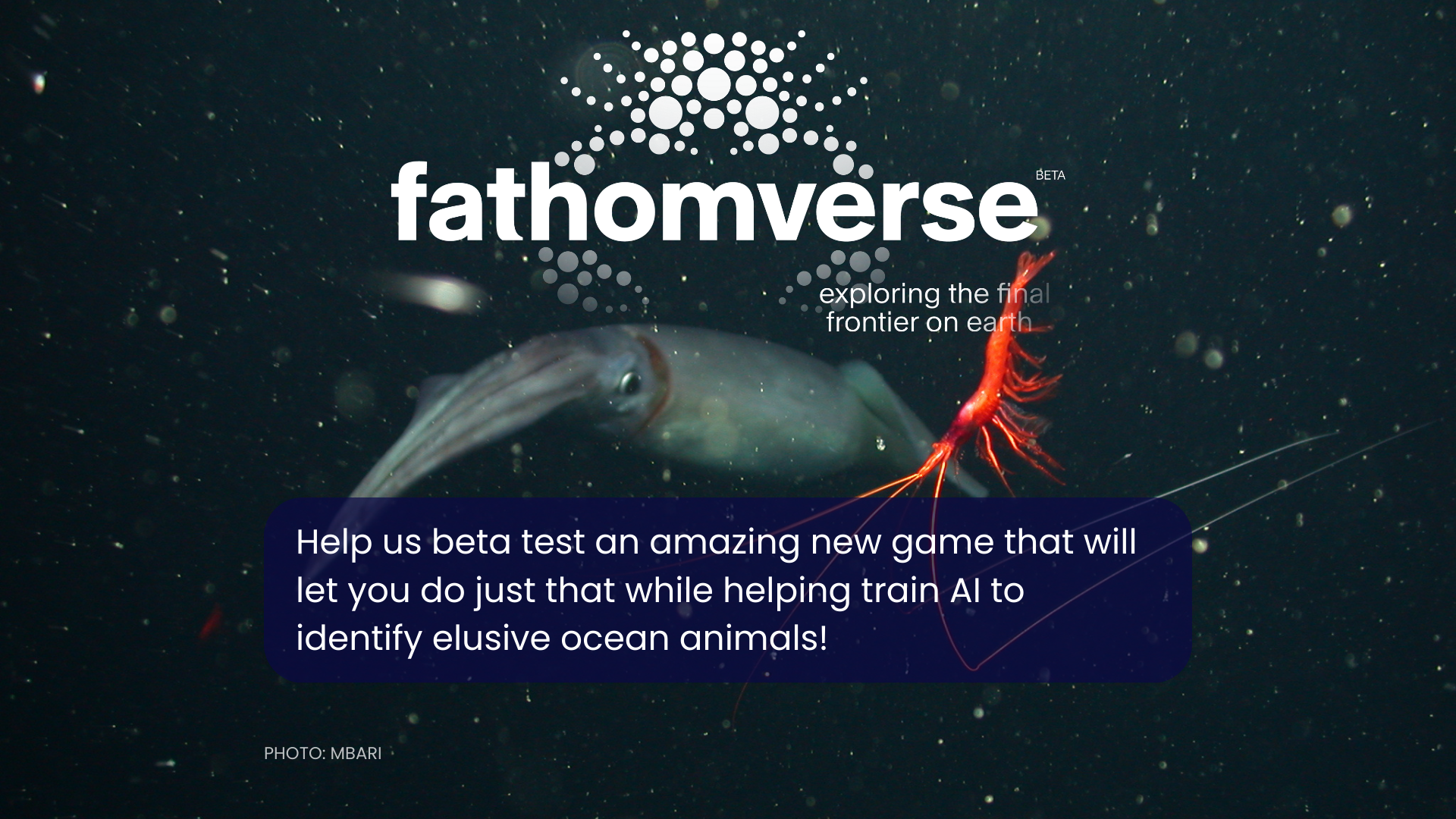 fathomverse BETA

exploring the final frontier on earth

Help us beta test an amazing new game that will let you do just that while helping train AI to identify elusive ocean animals!

PHOTO: MBARI